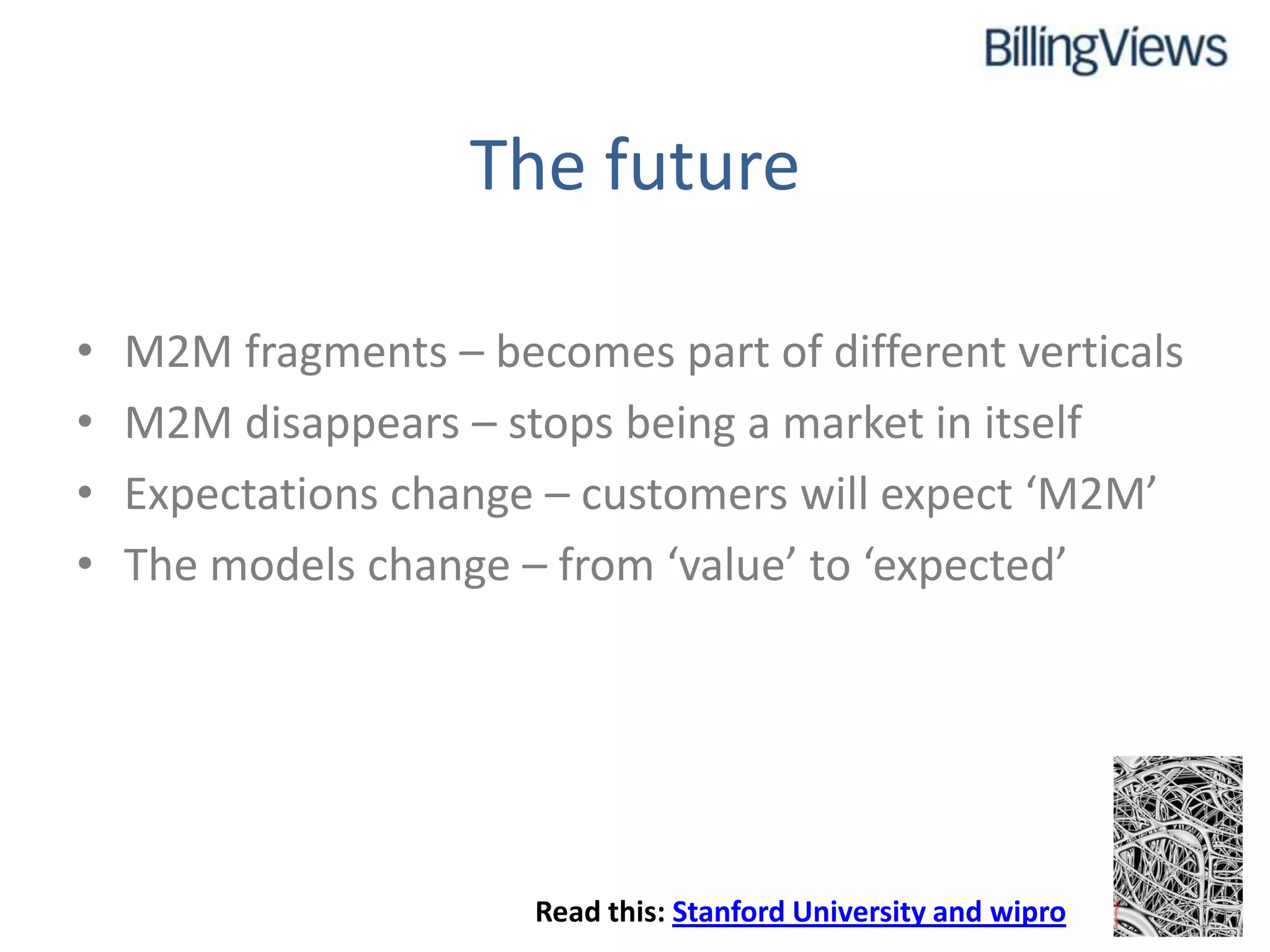 BillingViews

The future

• M2M fragments – becomes part of different verticals
• M2M disappears – stops being a market in itself
• Expectations change – customers will expect ‘M2M’
• The models change – from ‘value’ to ‘expected’

Read this: Stanford University and wipro